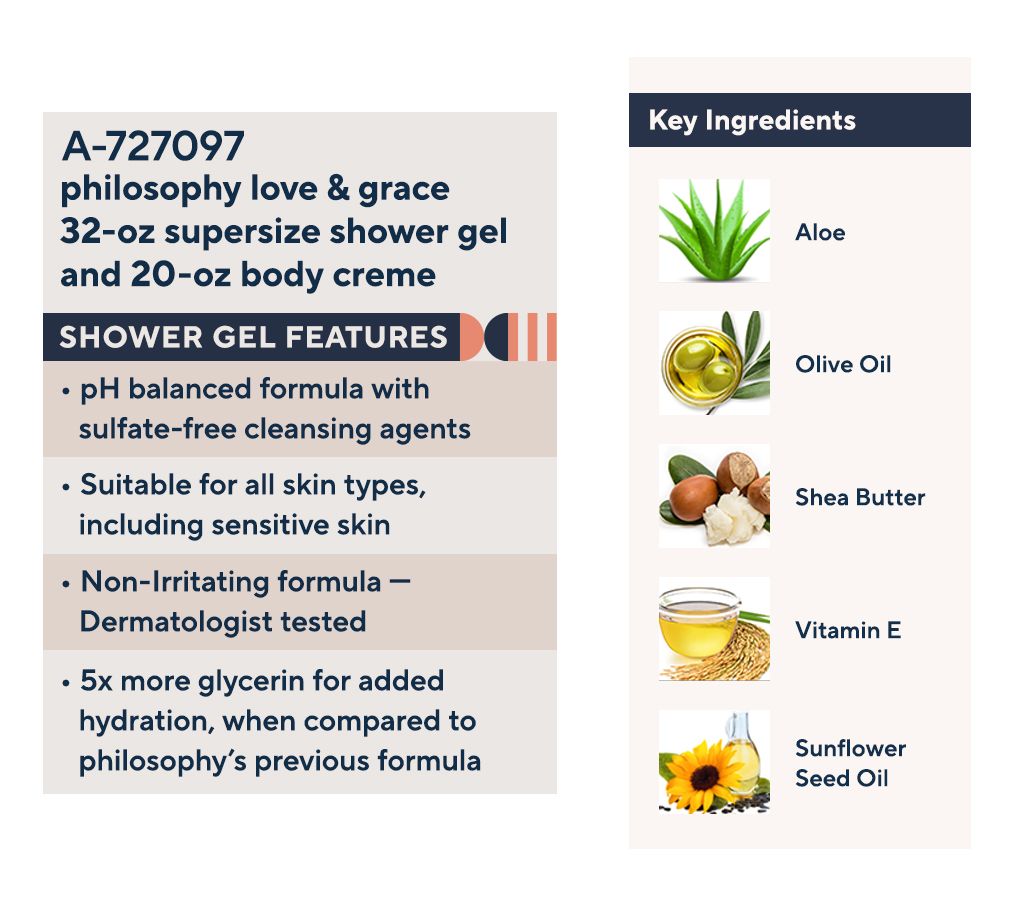 A-727097
philosophy love & grace 32-oz supersize shower gel and 20-oz body creme

SHOWER GEL FEATURES

• pH balanced formula with sulfate-free cleansing agents

• Suitable for all skin types, including sensitive skin

• Non-Irritating formula — Dermatologist tested

• 5x more glycerin for added hydration, when compared to philosophy's previous formula

Key Ingredients

Aloe

Olive Oil

Shea Butter

Vitamin E

Sunflower Seed Oil